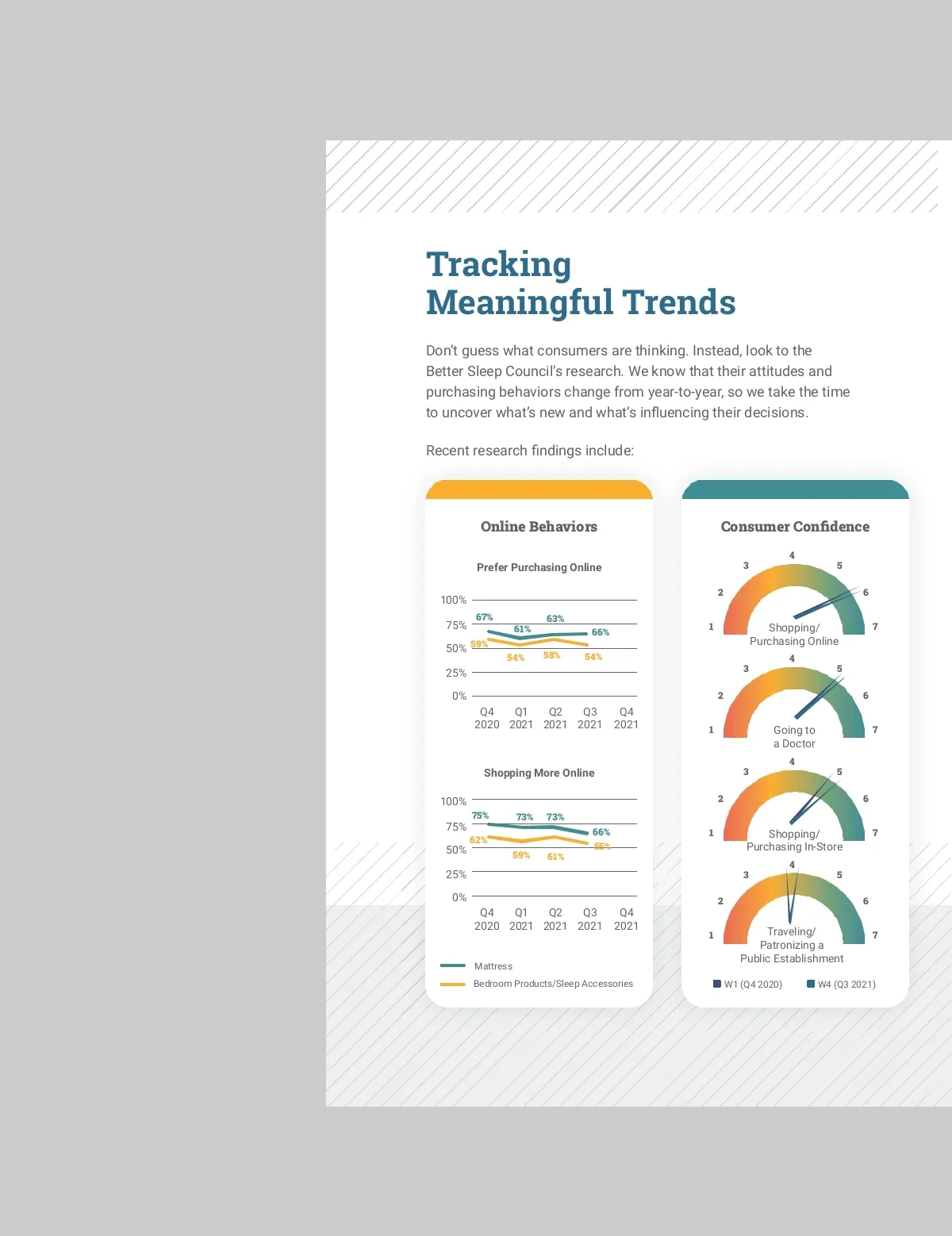 Tracking Meaningful Trends

Don't guess what consumers are thinking. Instead, look to the Better Sleep Council's research. We know that their attitudes and purchasing behaviors change from year-to-year, so we take the time to uncover what's new and what's influencing their decisions.

Recent research findings include:

Online Behaviors

Prefer Purchasing Online

100%
75%
50%
25%
0%

67% 61% 63% 66%
59% 54% 58% 54%

Q4 2020 Q1 2021 Q2 2021 Q3 2021 Q4 2021

Shopping More Online

100%
75%
50%
25%
0%

75% 73% 73% 66%
62% 59% 61% 55%

Q4 2020 Q1 2021 Q2 2021 Q3 2021 Q4 2021

Mattress
Bedroom Products/Sleep Accessories

Consumer Confidence

1 2 3 4 5 6 7
Shopping/ Purchasing Online

1 2 3 4 5 6 7
Going to a Doctor

1 2 3 4 5 6 7
Shopping/ Purchasing In-Store

1 2 3 4 5 6 7
Traveling/ Patronizing a Public Establishment

W1 (Q4 2020) W4 (Q3 2021)